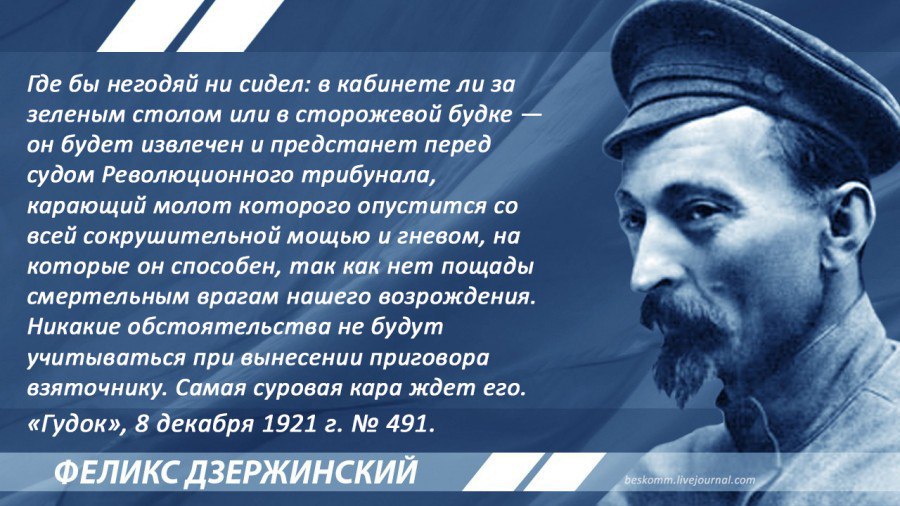 Где бы негодяй ни сидел: в кабинете ли за зеленым столом или в сторожевой будке — он будет извлечен и предстанет перед судом Революционного трибунала, карающий молот которого опустится со всей сокрушительной мощью и гневом, на которые он способен, так как нет пощады смертельным врагам нашего возрождения. Никакие обстоятельства не будут учитываться при вынесении приговора взяточнику. Самая суровая кара ждет его.

«Гудок», 8 декабря 1921 г. № 491.

ФЕЛИКС ДЗЕРЖИНСКИЙ

beskomm.livejournal.com